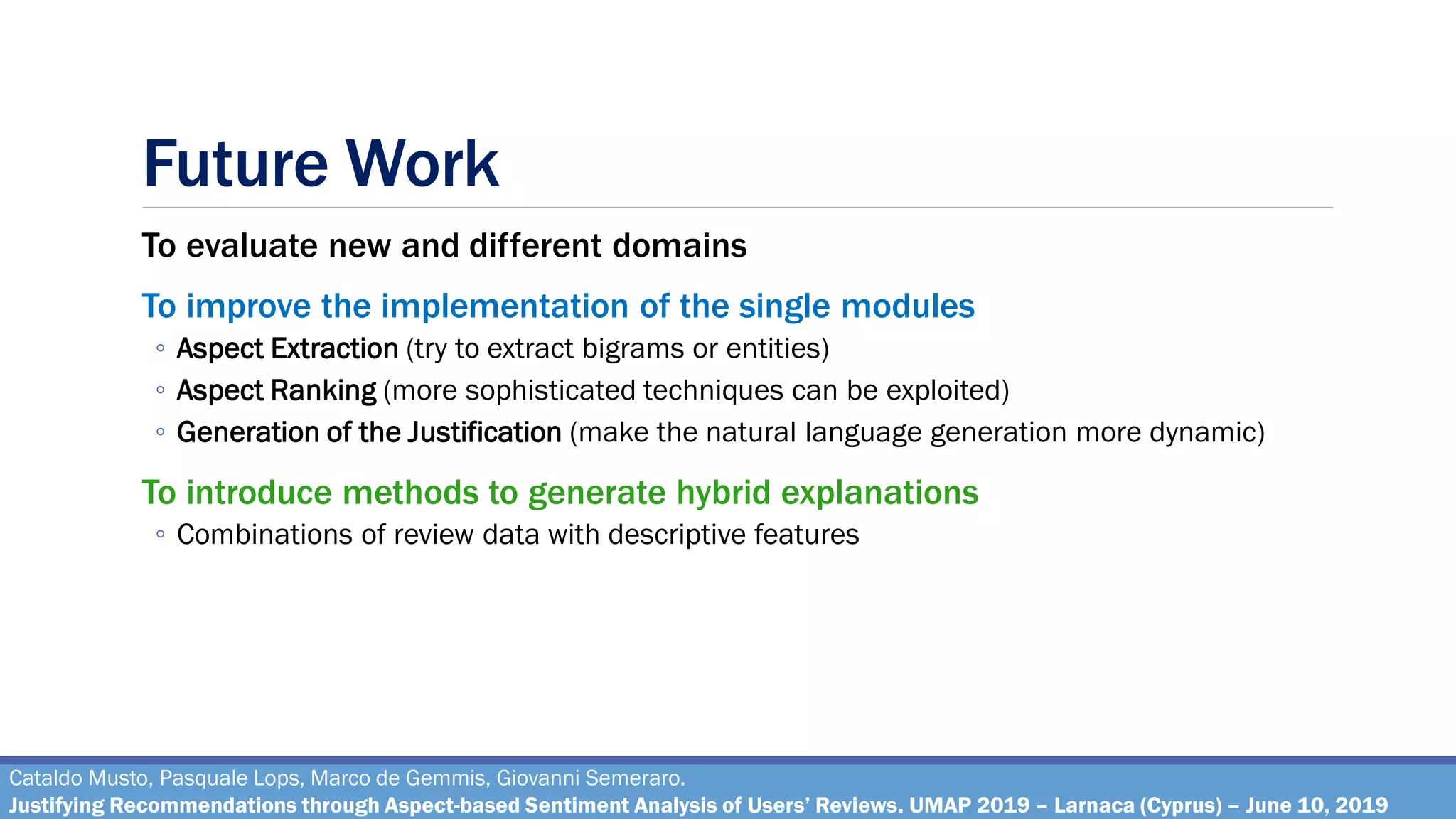 Future Work

To evaluate new and different domains

To improve the implementation of the single modules

◦ Aspect Extraction (try to extract bigrams or entities)
◦ Aspect Ranking (more sophisticated techniques can be exploited)
◦ Generation of the Justification (make the natural language generation more dynamic)

To introduce methods to generate hybrid explanations

◦ Combinations of review data with descriptive features

Cataldo Musto, Pasquale Lops, Marco de Gemmis, Giovanni Semeraro.
Justifying Recommendations through Aspect-based Sentiment Analysis of Users' Reviews. UMAP 2019 – Larnaca (Cyprus) – June 10, 2019